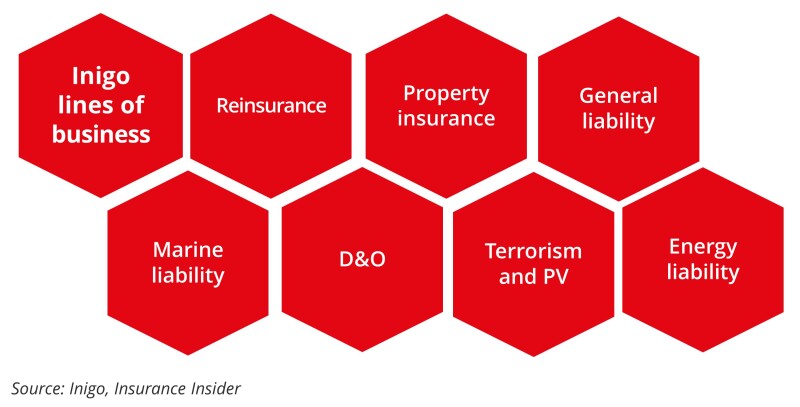 Inigo lines of business

Reinsurance

Property insurance

General liability

Marine liability

D&O

Terrorism and PV

Energy liability

Source: Inigo, Insurance Insider